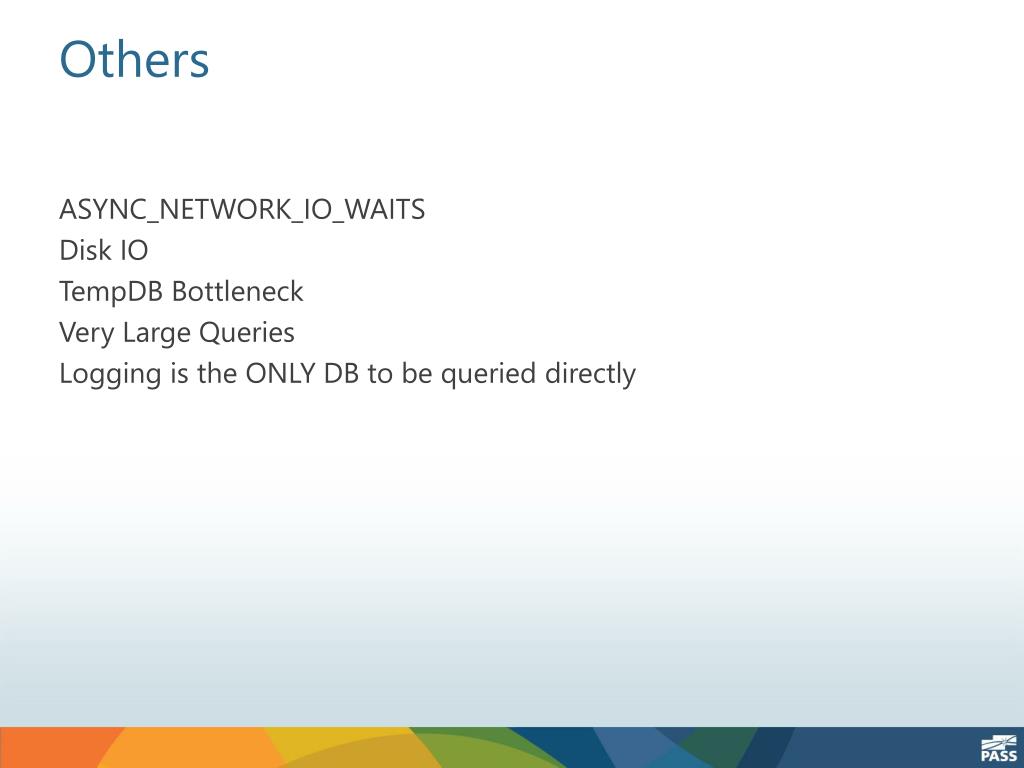 Others

ASYNC_NETWORK_IO_WAITS
Disk IO
TempDB Bottleneck
Very Large Queries
Logging is the ONLY DB to be queried directly

PASS